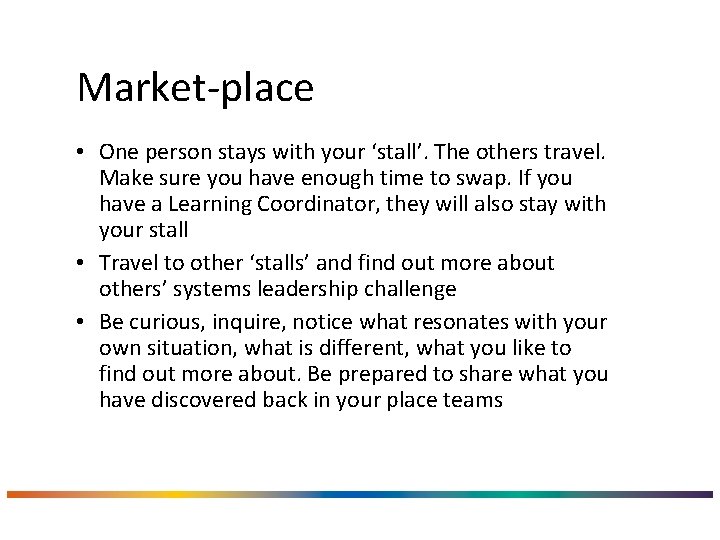 Market-place

• One person stays with your ‘stall’. The others travel. Make sure you have enough time to swap. If you have a Learning Coordinator, they will also stay with your stall

• Travel to other ‘stalls’ and find out more about others’ systems leadership challenge

• Be curious, inquire, notice what resonates with your own situation, what is different, what you like to find out more about. Be prepared to share what you have discovered back in your place teams